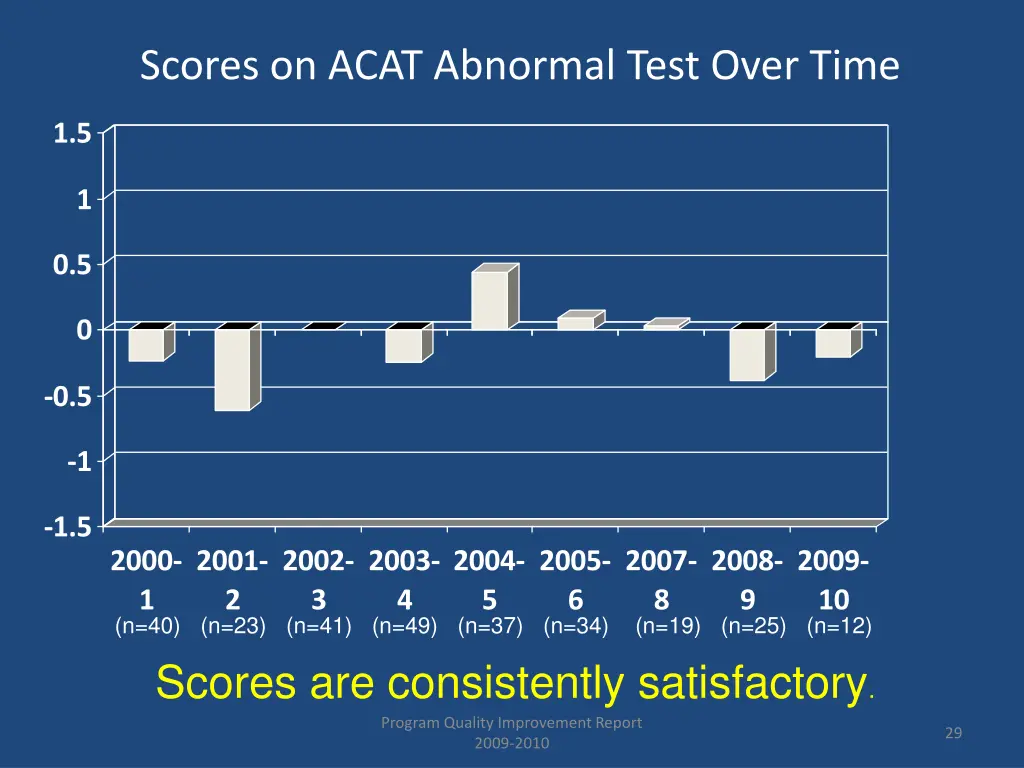 Scores on ACAT Abnormal Test Over Time

1.5
1
0.5
0
-0.5
-1
-1.5

2000-1 (n=40)
2001-2 (n=23)
2002-3 (n=41)
2003-4 (n=49)
2004-5 (n=37)
2005-6 (n=34)
2007-8 (n=19)
2008-9 (n=25)
2009-10 (n=12)

Scores are consistently satisfactory.

Program Quality Improvement Report 2009-2010

29